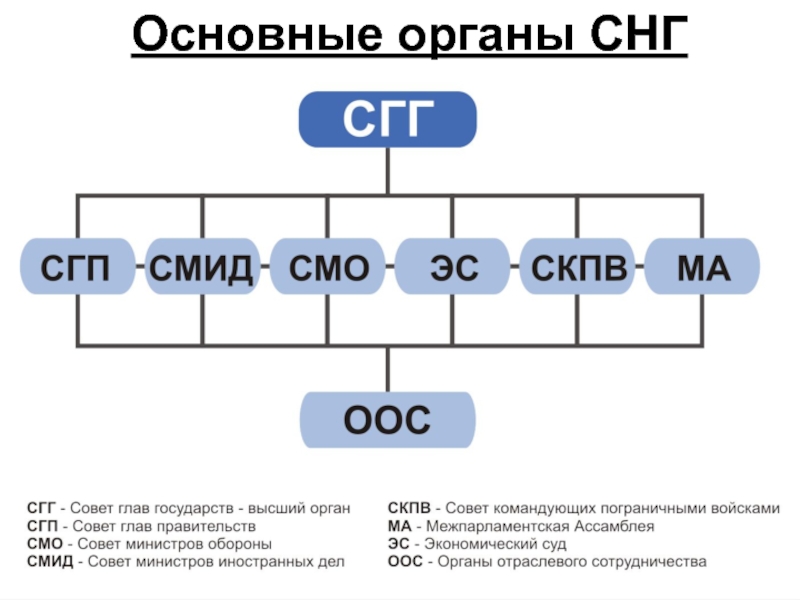 Основные органы СНГ

СГГ

СГП
СМИД
СМО
ЭС
СКПВ
МА

ООС

СГГ - Совет глав государств - высший орган
СГП - Совет глав правительств
СМО - Совет министров обороны
СМИД - Совет министров иностранных дел

СКПВ - Совет командующих пограничными войсками
МА - Межпарламентская Ассамблея
ЭС - Экономический суд
ООС - Органы отраслевого сотрудничества